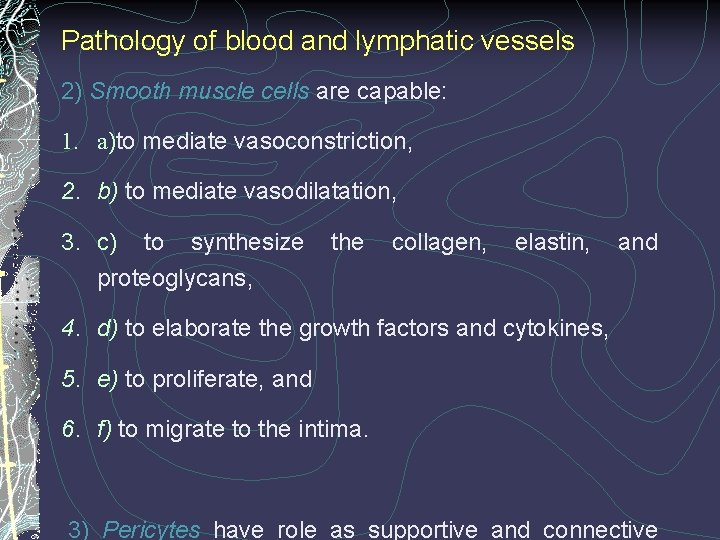 Pathology of blood and lymphatic vessels

2) Smooth muscle cells are capable:

1. a)to mediate vasoconstriction,

2. b) to mediate vasodilatation,

3. c) to synthesize the collagen, elastin, and proteoglycans,

4. d) to elaborate the growth factors and cytokines,

5. e) to proliferate, and

6. f) to migrate to the intima.

3) Pericytes have role as supportive and connective